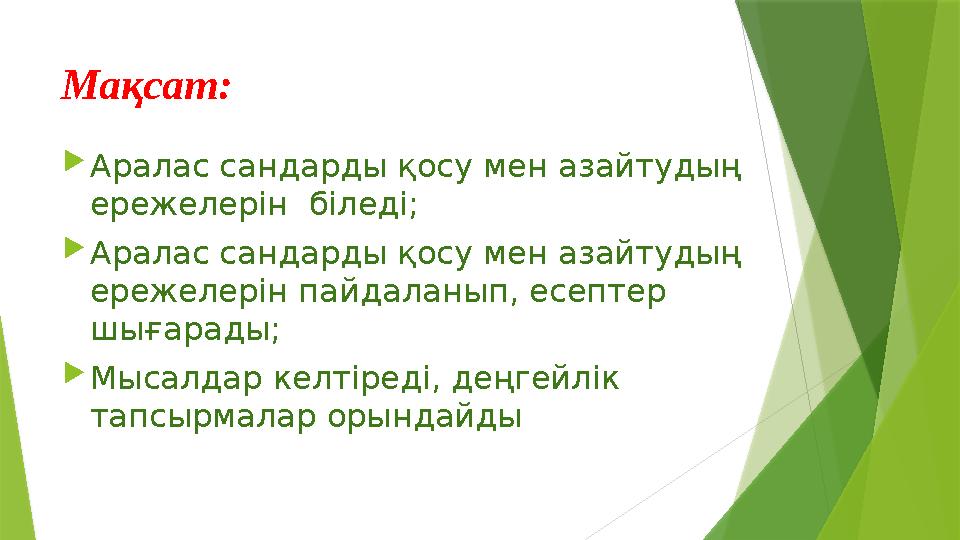 Мақсат:

Аралас сандарды қосу мен азайтудың ережелерін біледі;

Аралас сандарды қосу мен азайтудың ережелерін пайдаланып, есептер шығарады;

Мысалдар келтіреді, деңгейлік тапсырмалар орындайды